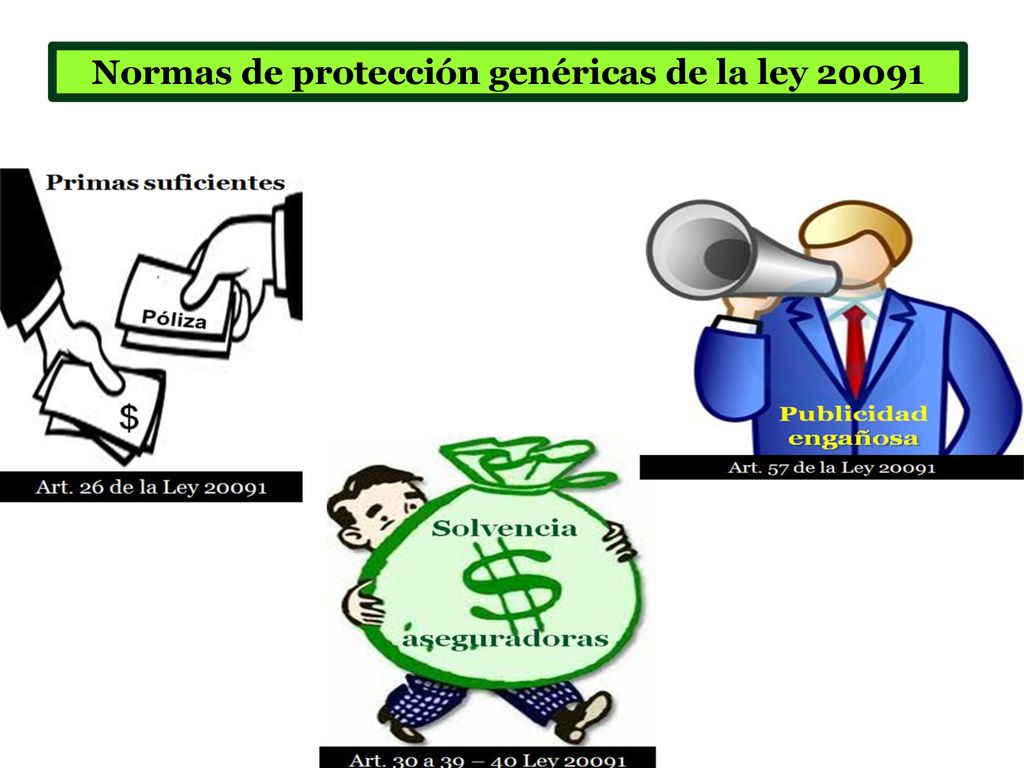 Normas de protección genéricas de la ley 20091

Primas suficientes

Póliza

$

Art. 26 de la Ley 20091

Publicidad engañosa

Art. 57 de la Ley 20091

Solvencia

$

aseguradoras

Art. 30 a 39 – 40 Ley 20091